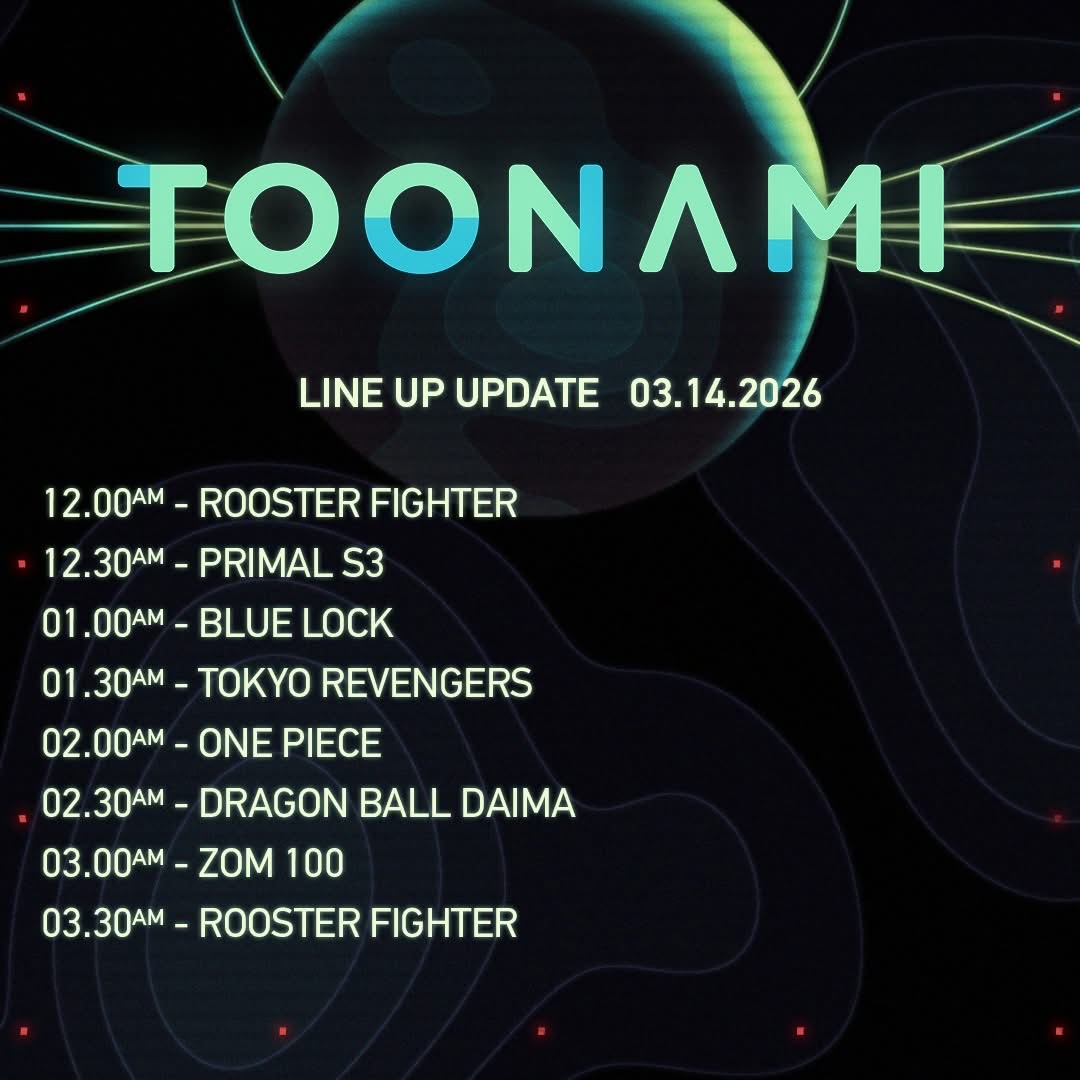 TOONAMI

LINE UP UPDATE 03.14.2026

12.00AM - ROOSTER FIGHTER
12.30AM - PRIMAL S3
01.00AM - BLUE LOCK
01.30AM - TOKYO REVENGERS
02.00AM - ONE PIECE
02.30AM - DRAGON BALL DAIMA
03.00AM - ZOM 100
03.30AM - ROOSTER FIGHTER